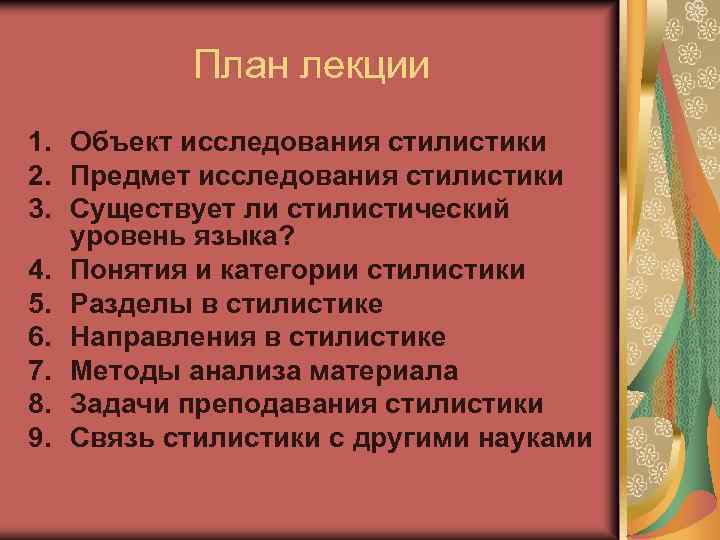 План лекции

1. Объект исследования стилистики
2. Предмет исследования стилистики
3. Существует ли стилистический уровень языка?
4. Понятия и категории стилистики
5. Разделы в стилистике
6. Направления в стилистике
7. Методы анализа материала
8. Задачи преподавания стилистики
9. Связь стилистики с другими науками